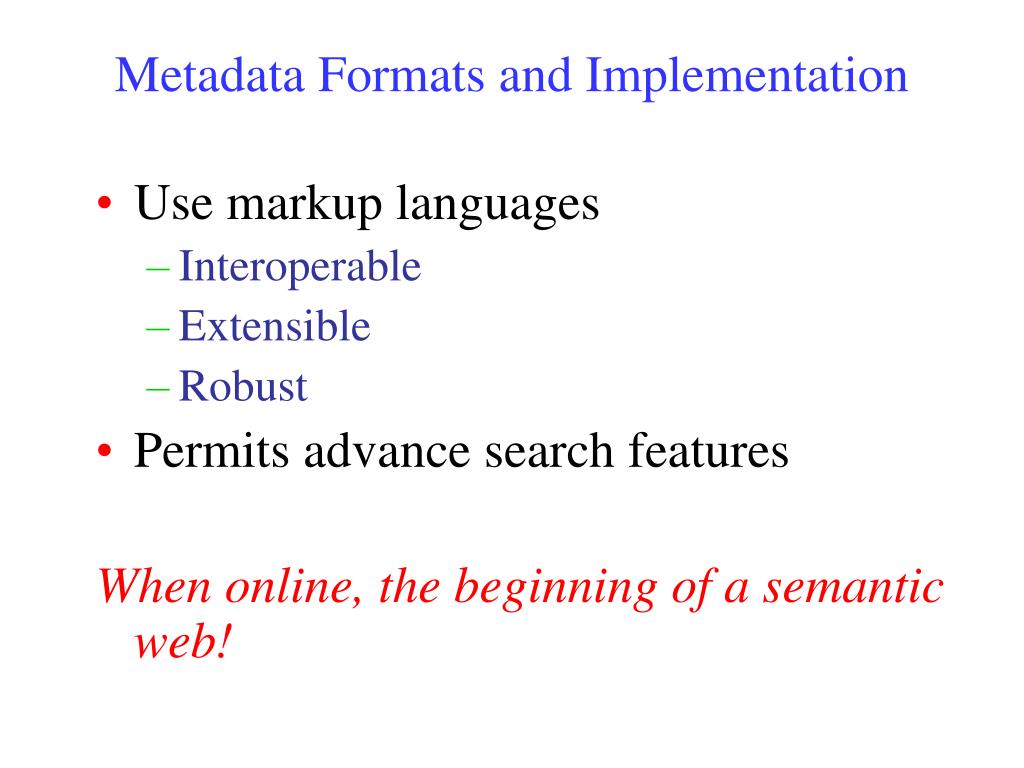 Metadata Formats and Implementation

• Use markup languages
– Interoperable
– Extensible
– Robust
• Permits advance search features

When online, the beginning of a semantic web!